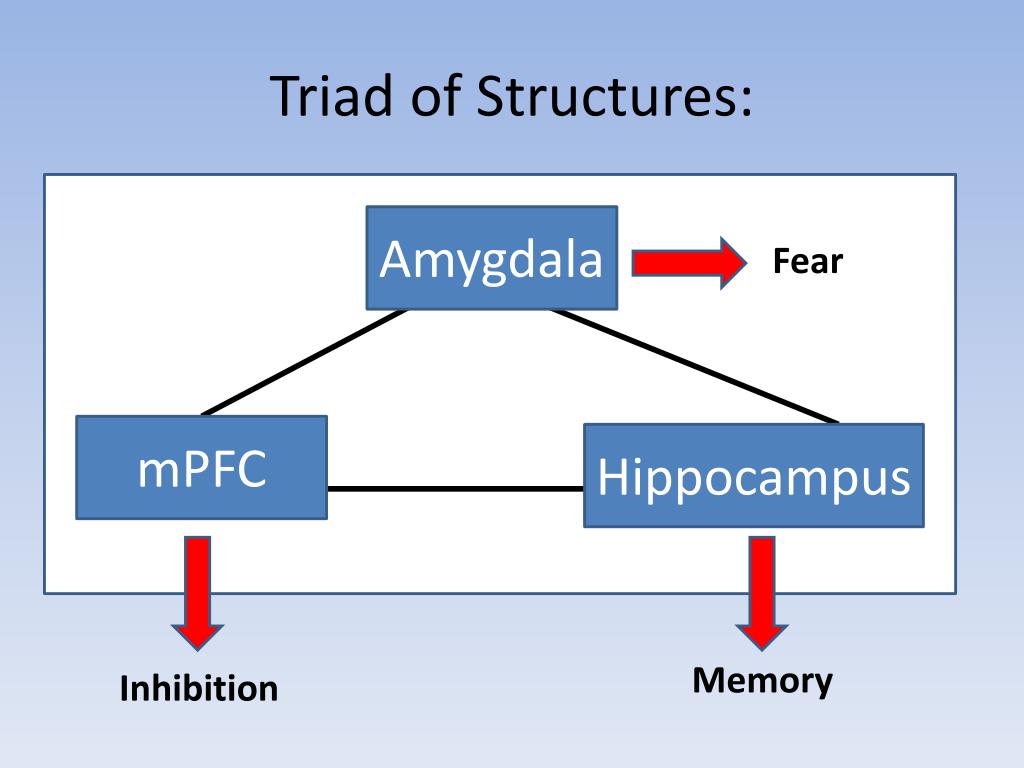 Triad of Structures:

Amygdala

Fear

mPFC

Hippocampus

Inhibition

Memory